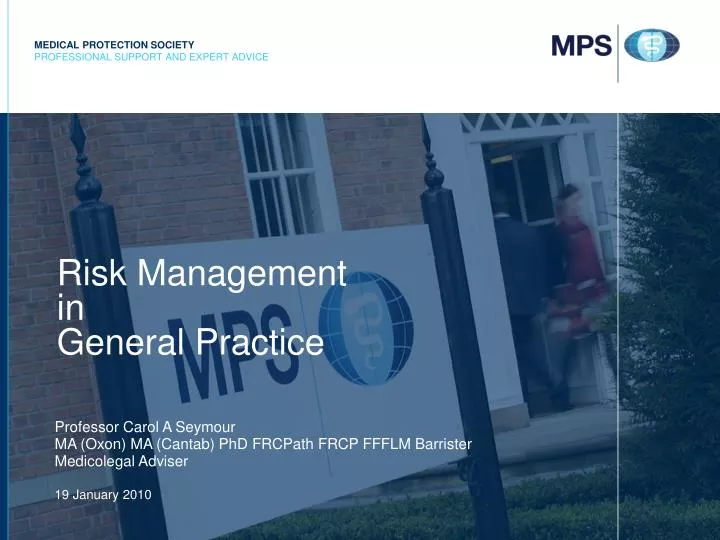 MEDICAL PROTECTION SOCIETY
PROFESSIONAL SUPPORT AND EXPERT ADVICE

MPS

MPS

Risk Management in General Practice

Professor Carol A Seymour
MA (Oxon) MA (Cantab) PhD FRCPath FRCP FFFLM Barrister
Medicolegal Adviser

19 January 2010